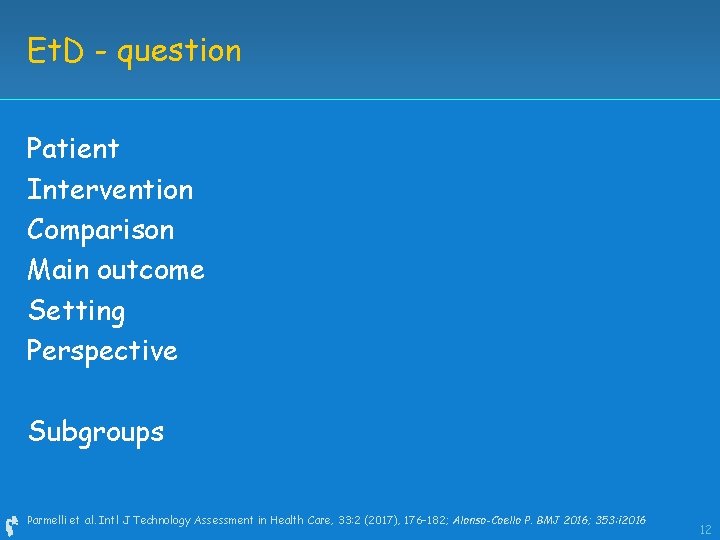 EtD - question

Patient
Intervention
Comparison
Main outcome
Setting
Perspective

Subgroups

Parmelli et al. Intl J Technology Assessment in Health Care, 33:2 (2017), 176-182; Alonso-Coello P. BMJ 2016; 353:i2016

12